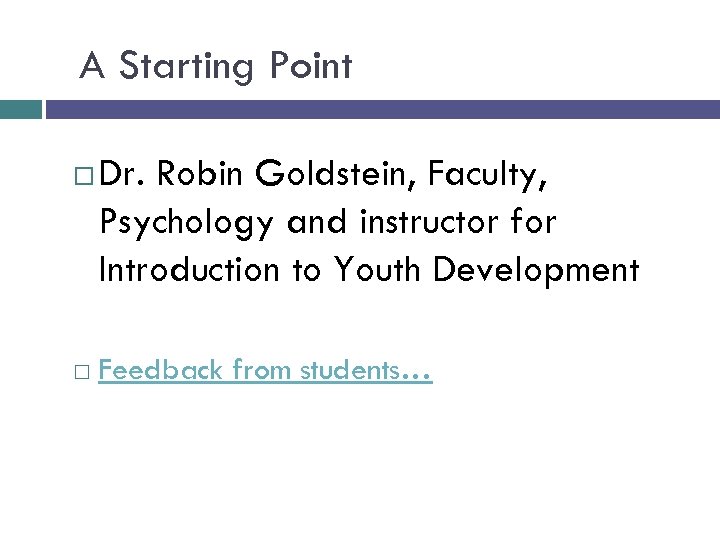 A Starting Point

□ Dr. Robin Goldstein, Faculty, Psychology and instructor for Introduction to Youth Development

□ Feedback from students…